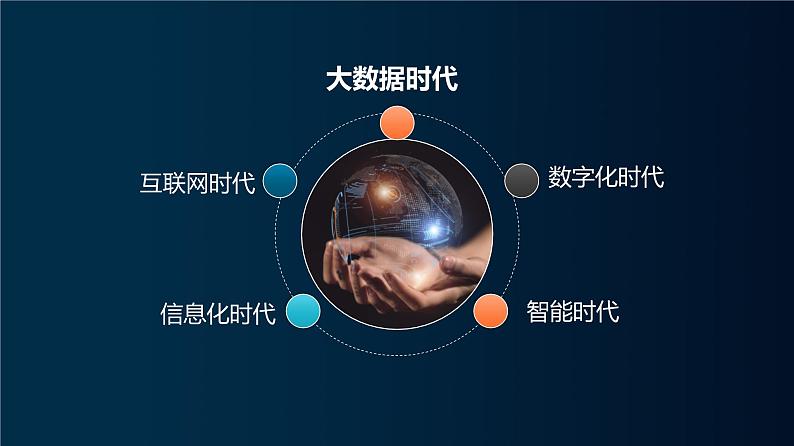 大数据时代

互联网时代

数字化时代

信息化时代

智能时代